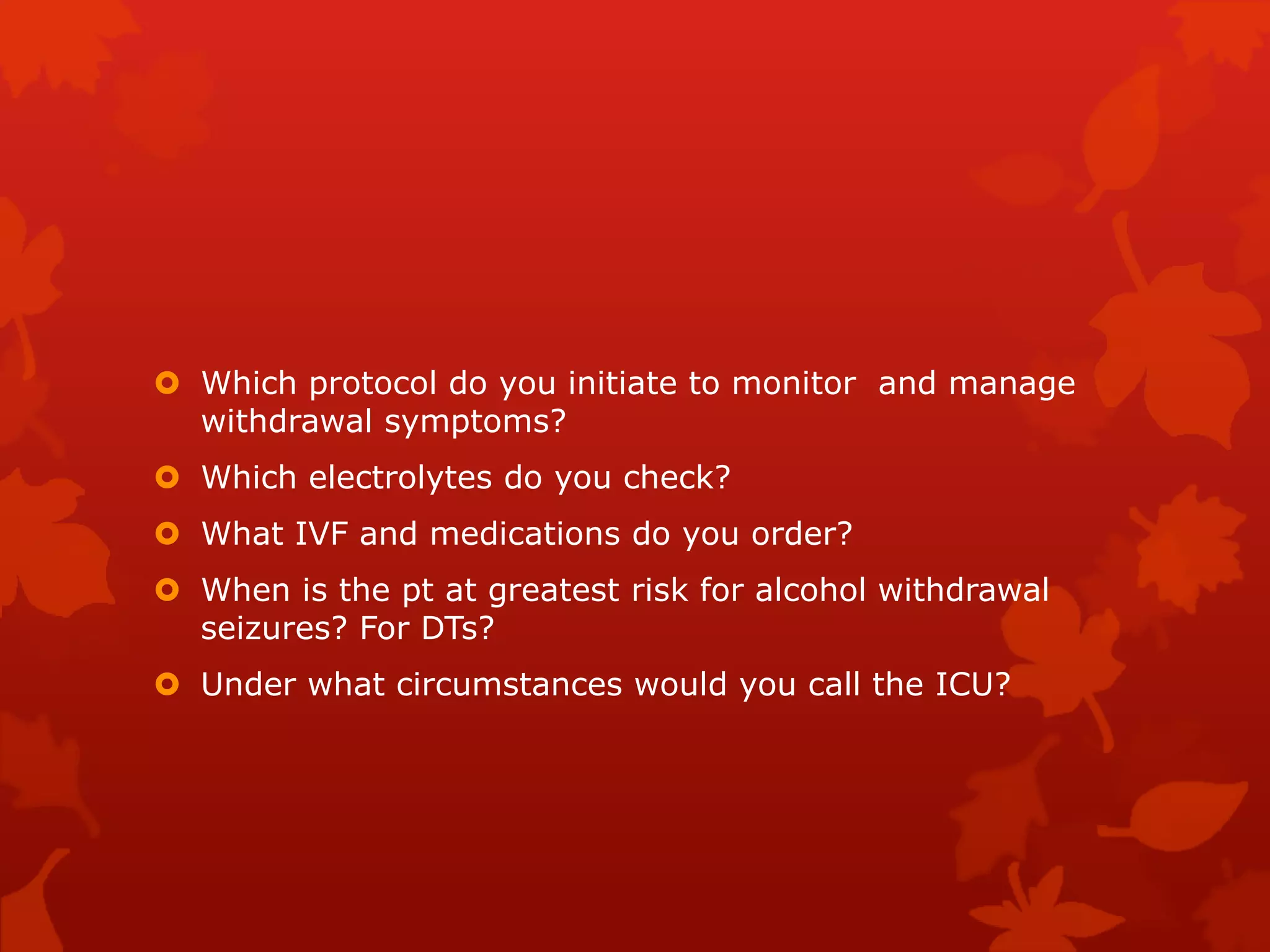 Which protocol do you initiate to monitor  and manage withdrawal symptoms?

Which electrolytes do you check?

What IVF and medications do you order?

When is the pt at greatest risk for alcohol withdrawal seizures? For DTs?

Under what circumstances would you call the ICU?